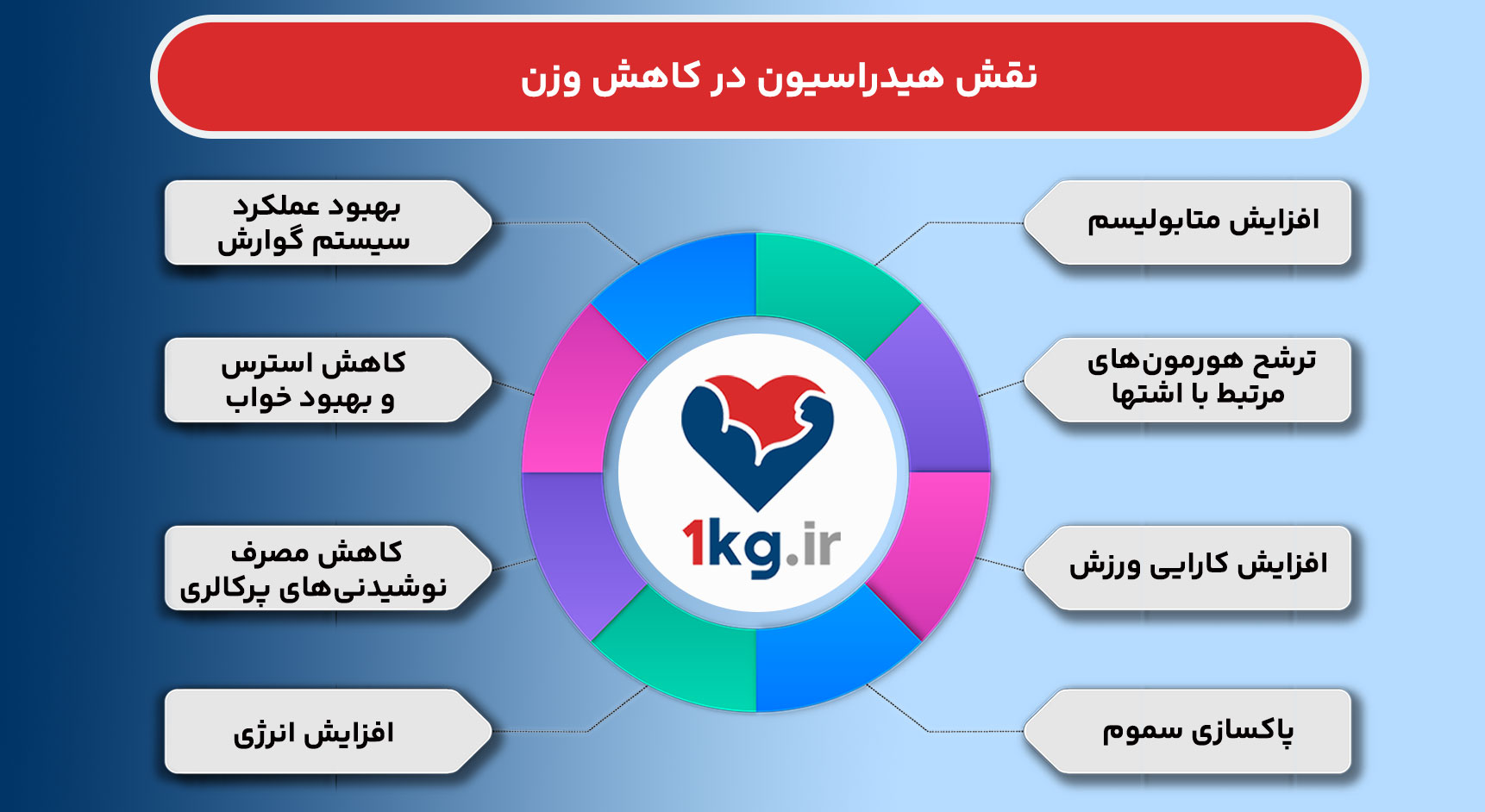 نقش هیدراسیون در کاهش وزن

افزایش متابولیسم

ترشح هورمون‌های مرتبط با اشتها

افزایش کارایی ورزش

پاکسازی سموم

بهبود عملکرد سیستم گوارش

کاهش استرس و بهبود خواب

کاهش مصرف نوشیدنی‌های پرکالری

افزایش انرژی

1kg.ir